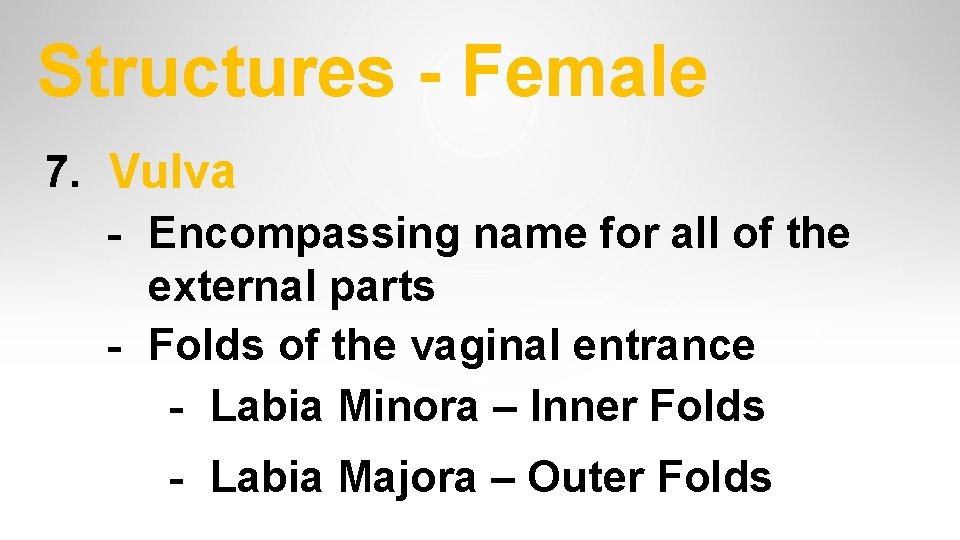 Structures - Female

7. Vulva

- Encompassing name for all of the external parts
- Folds of the vaginal entrance
- Labia Minora – Inner Folds
- Labia Majora – Outer Folds